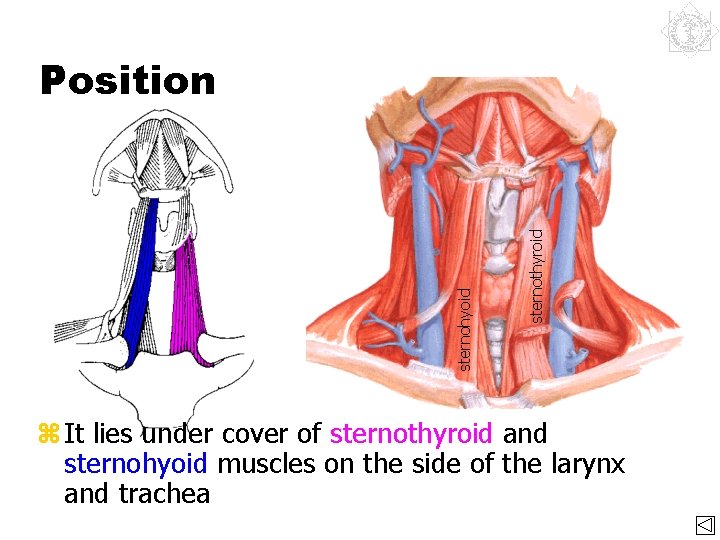 Position

sternohyoid

sternothyroid

⌘ It lies under cover of sternothyroid and sternohyoid muscles on the side of the larynx and trachea